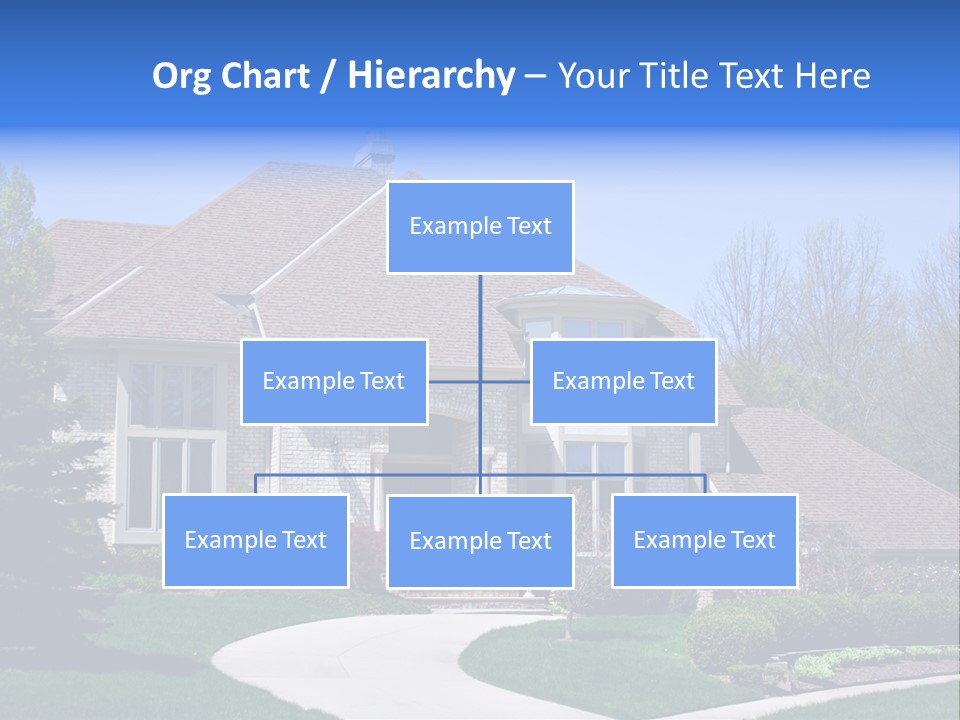 Org Chart / Hierarchy – Your Title Text Here

Example Text

Example Text

Example Text

Example Text

Example Text

Example Text